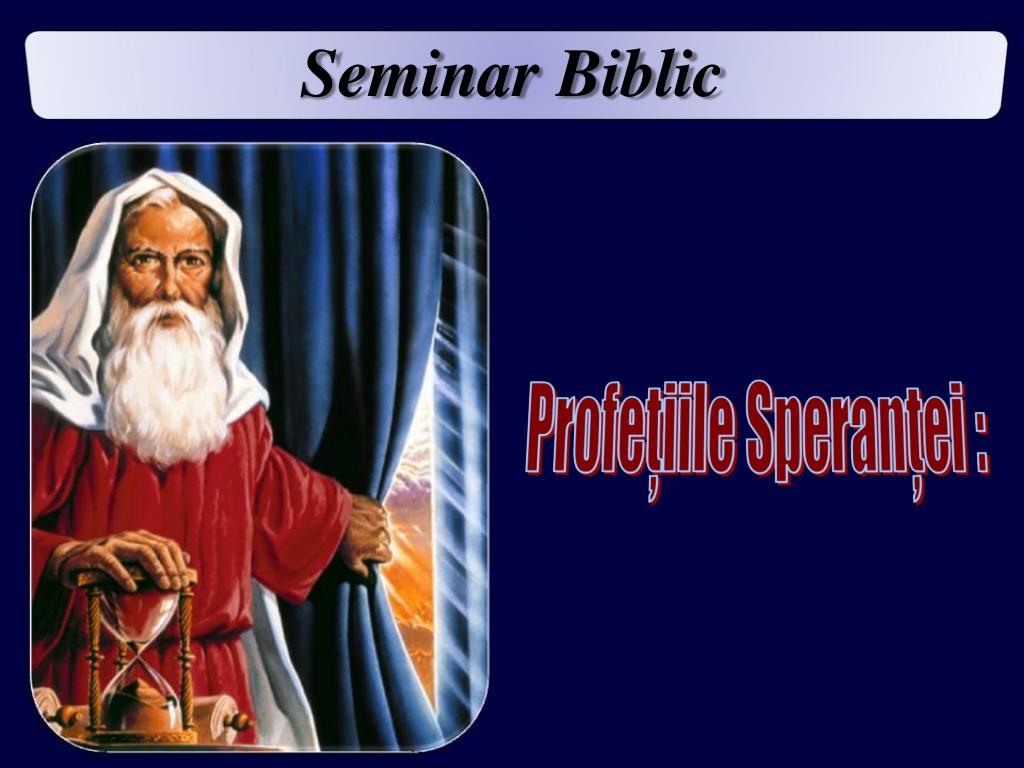 Seminar Biblic

Profețiile Speranței :